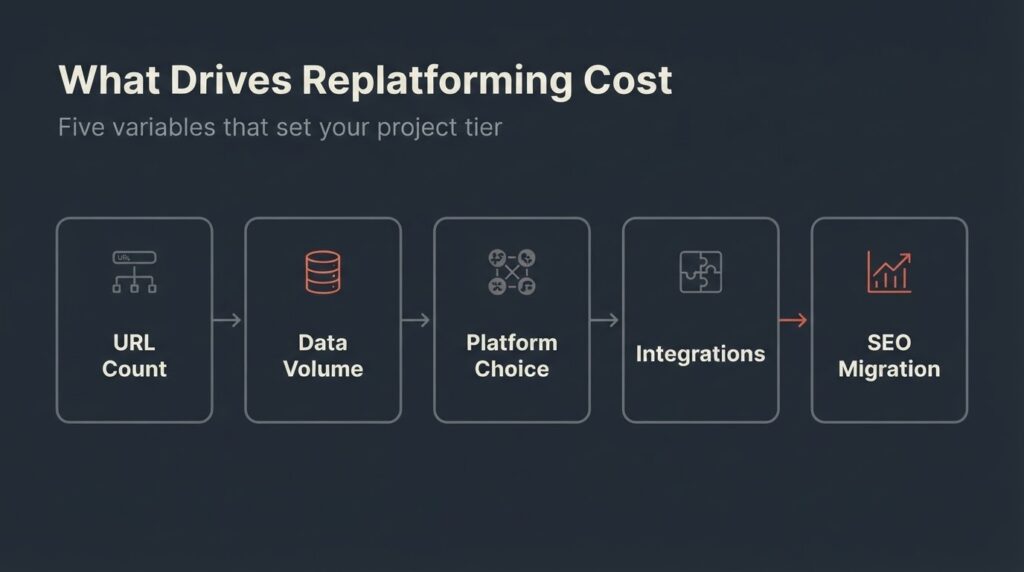 What Drives Replatforming Cost

Five variables that set your project tier

URL

URL Count

Data Volume

Platform Choice

Integrations

SEO Migration